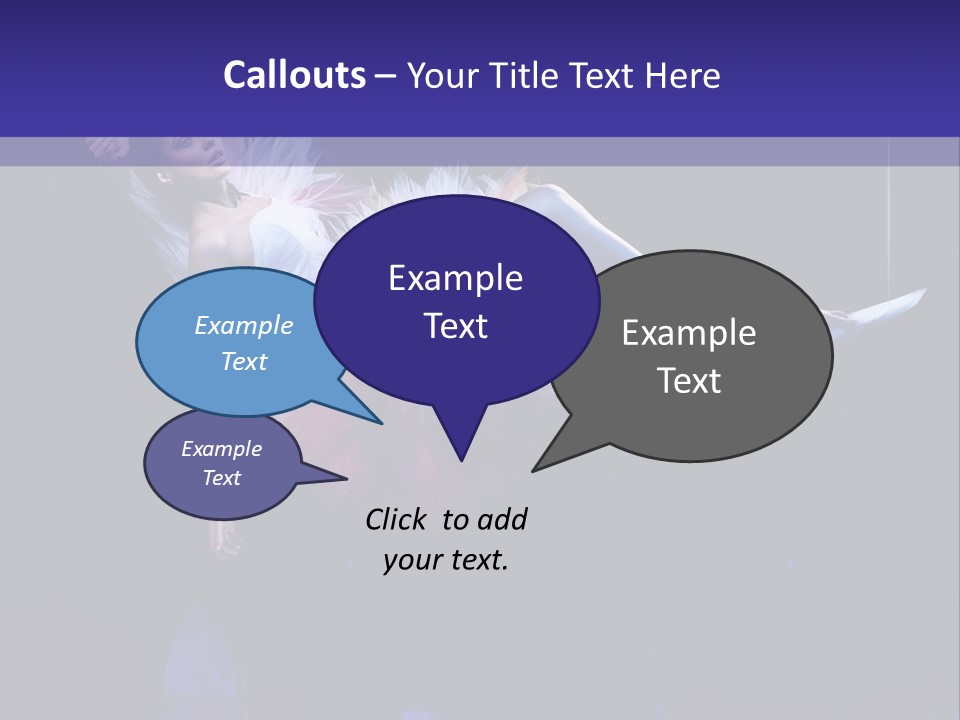 Callouts – Your Title Text Here

Example Text

Example Text

Example Text

Example Text

Click to add your text.